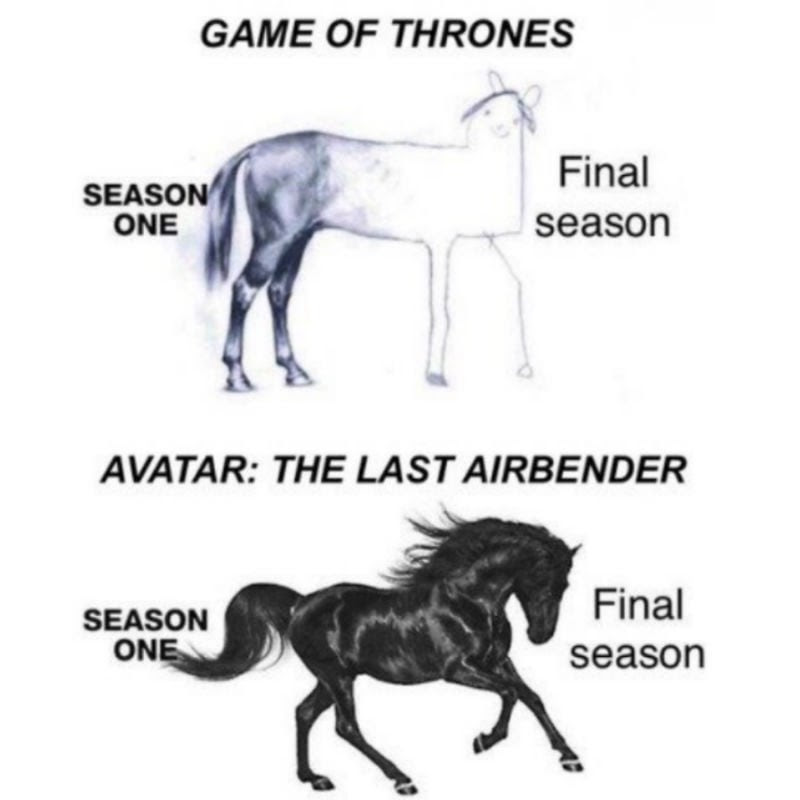 GAME OF THRONES

SEASON ONE

Final season

AVATAR: THE LAST AIRBENDER

SEASON ONE

Final season